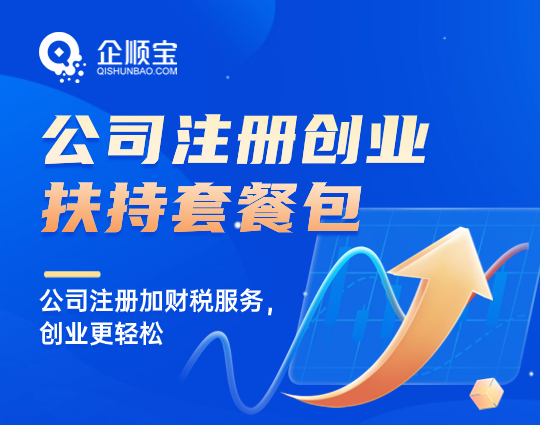 企顺宝
QISHUNBAO.COM

公司注册创业
扶持套餐包

公司注册加财税服务，
创业更轻松